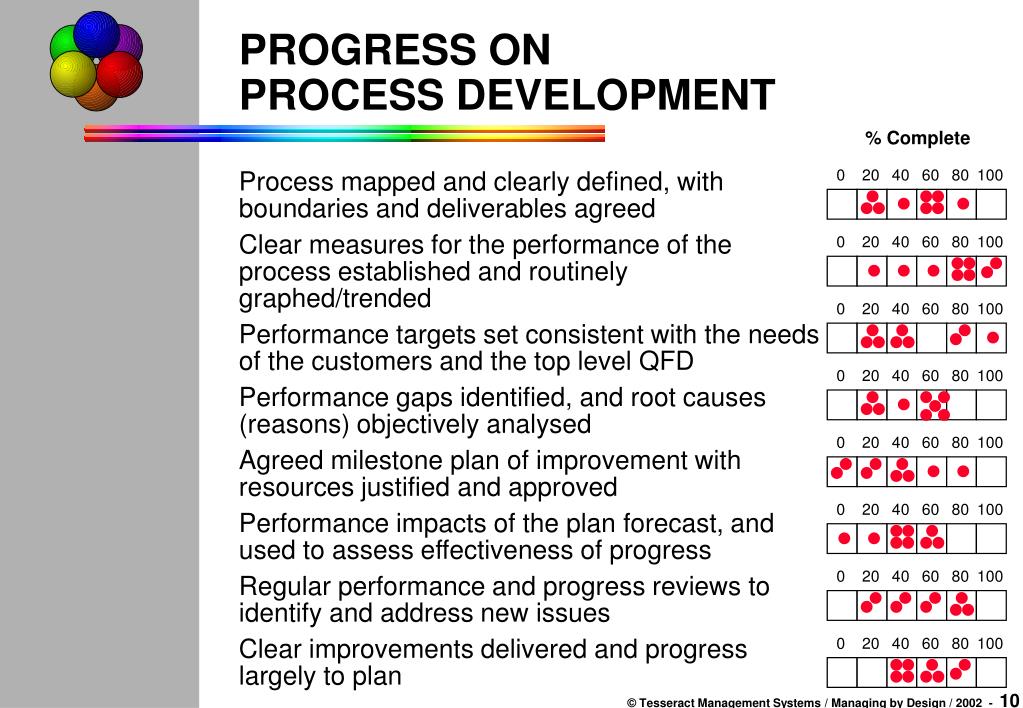 PROGRESS ON
PROCESS DEVELOPMENT

% Complete

Process mapped and clearly defined, with boundaries and deliverables agreed

0 20 40 60 80 100

Clear measures for the performance of the process established and routinely graphed/trended

0 20 40 60 80 100

Performance targets set consistent with the needs of the customers and the top level QFD

0 20 40 60 80 100

Performance gaps identified, and root causes (reasons) objectively analysed

0 20 40 60 80 100

Agreed milestone plan of improvement with resources justified and approved

0 20 40 60 80 100

Performance impacts of the plan forecast, and used to assess effectiveness of progress

0 20 40 60 80 100

Regular performance and progress reviews to identify and address new issues

0 20 40 60 80 100

Clear improvements delivered and progress largely to plan

0 20 40 60 80 100

© Tesseract Management Systems / Managing by Design / 2002 - 10